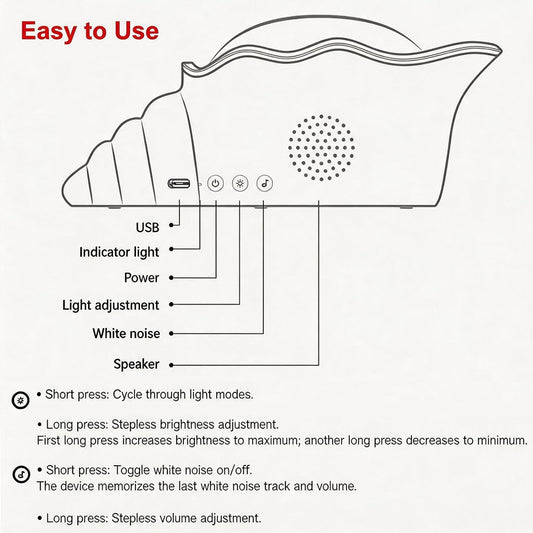 Easy to Use

USB
Indicator light
Power
Light adjustment
White noise
Speaker

• Short press: Cycle through light modes.

• Long press: Stepless brightness adjustment.
First long press increases brightness to maximum; another long press decreases to minimum.

• Short press: Toggle white noise on/off.
The device memorizes the last white noise track and volume.

• Long press: Stepless volume adjustment.